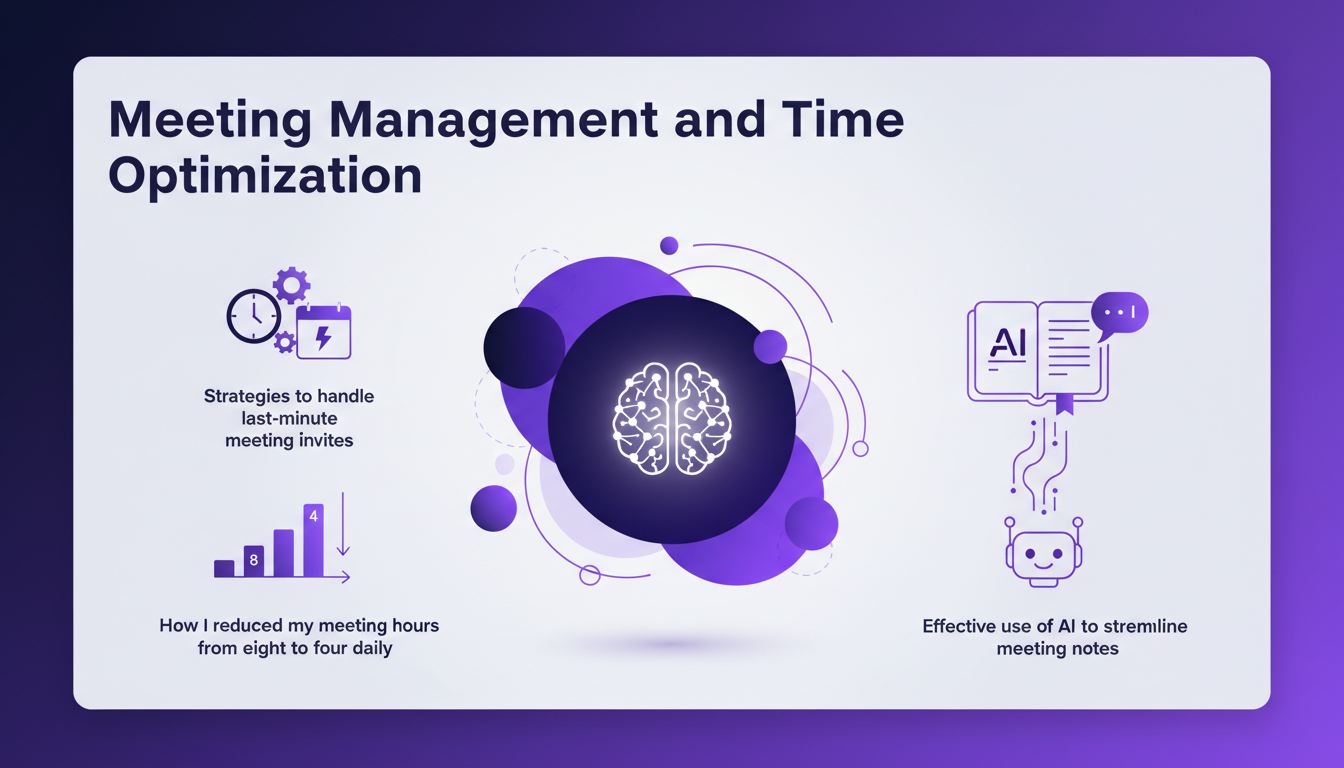 Meeting Management and Time Optimization

Strategies to handle last-minute meeting invites

8
4

How I reduced my meeting hours from eight to four daily

AI

Effective use of AI to stremline meeting notes